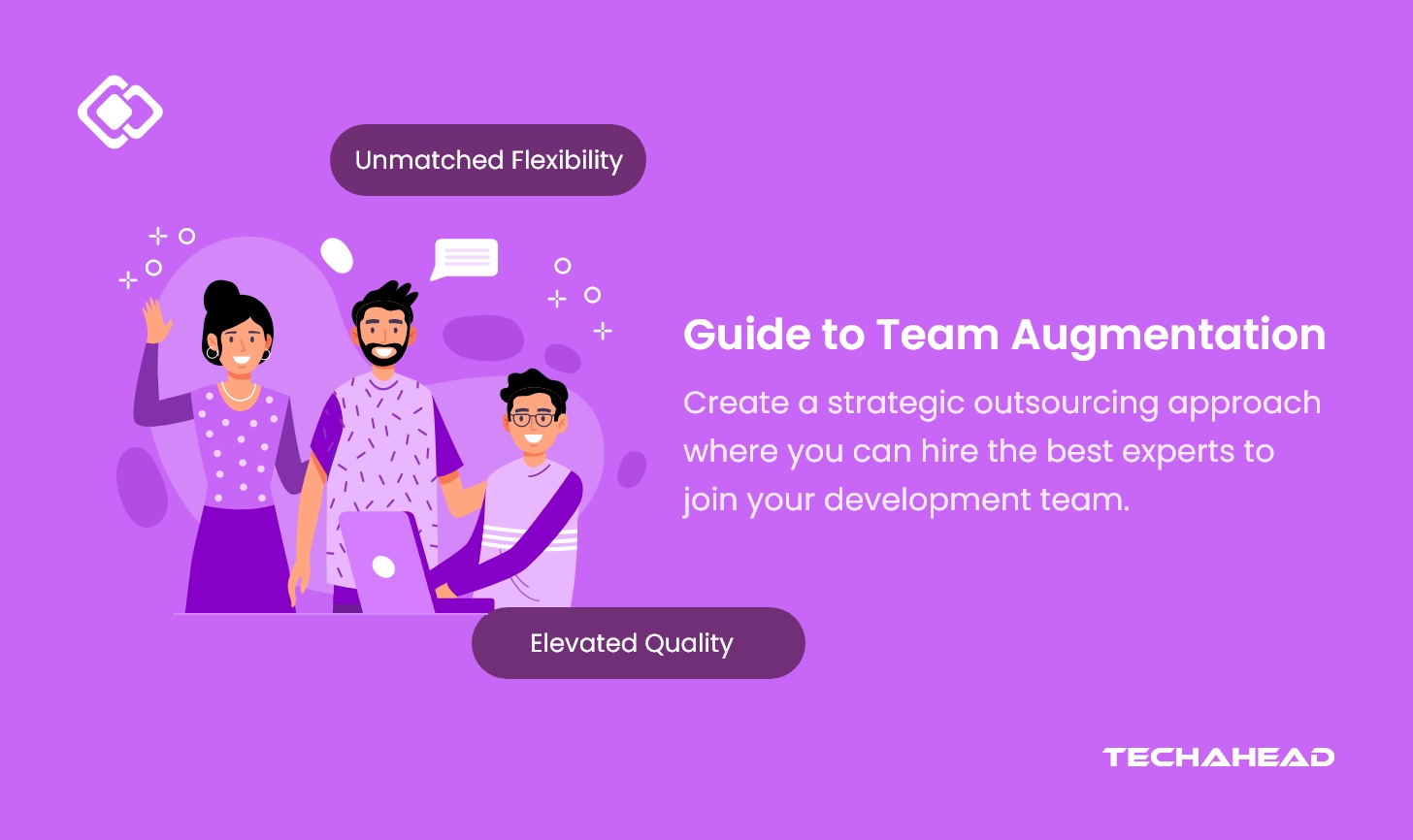 Unmatched Flexibility

Guide to Team Augmentation

Create a strategic outsourcing approach where you can hire the best experts to join your development team.

Elevated Quality

TECHAHEAD